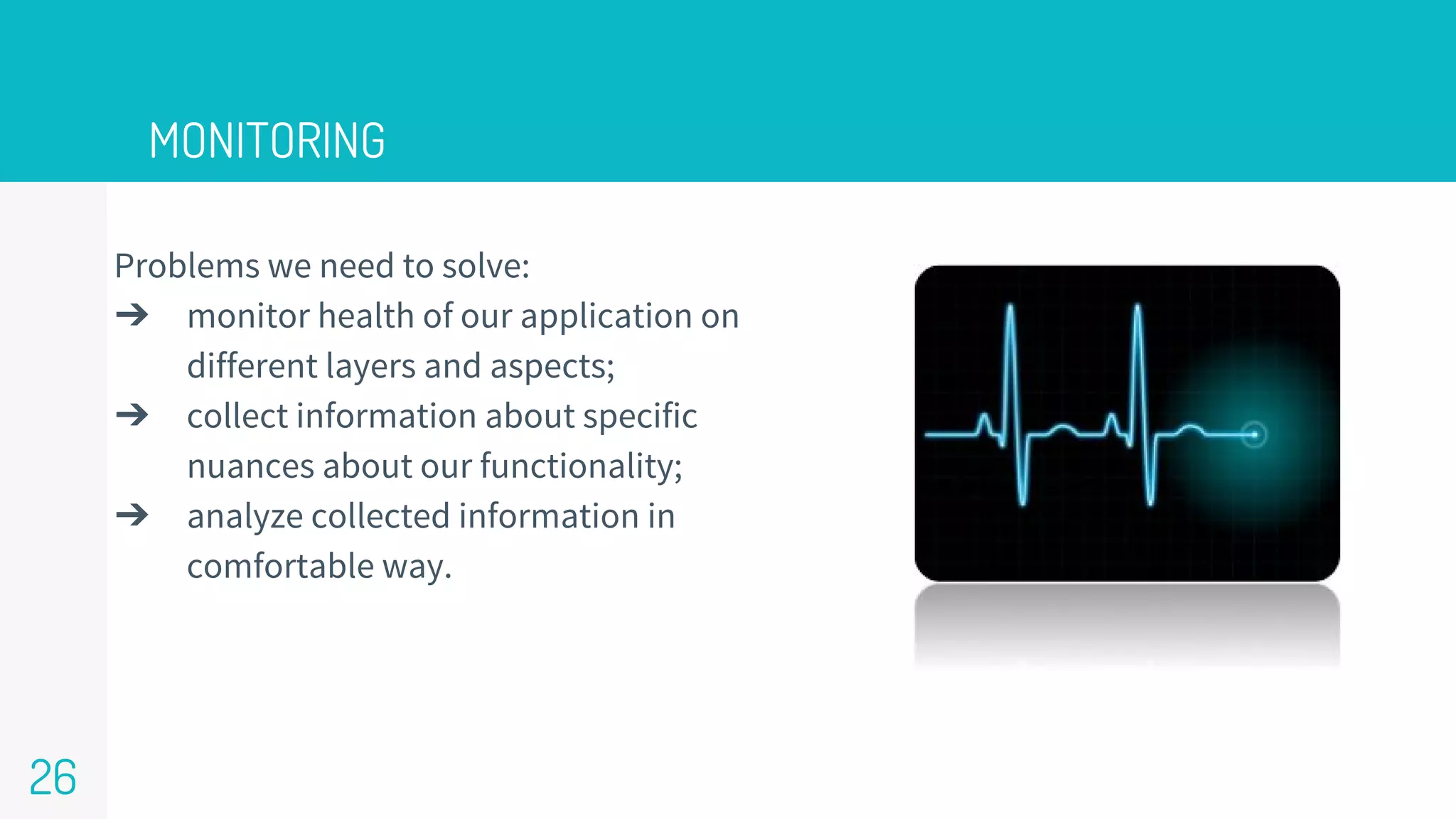 MONITORING

Problems we need to solve:
➔ monitor health of our application on different layers and aspects;
➔ collect information about specific nuances about our functionality;
➔ analyze collected information in comfortable way.

26